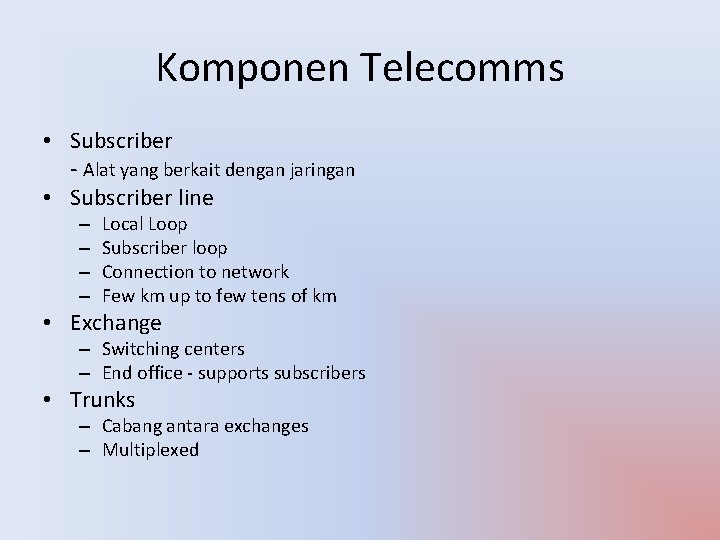 Komponen Telecomms

• Subscriber
 - Alat yang berkait dengan jaringan
• Subscriber line
 – Local Loop
 – Subscriber loop
 – Connection to network
 – Few km up to few tens of km
• Exchange
 – Switching centers
 – End office - supports subscribers
• Trunks
 – Cabang antara exchanges
 – Multiplexed